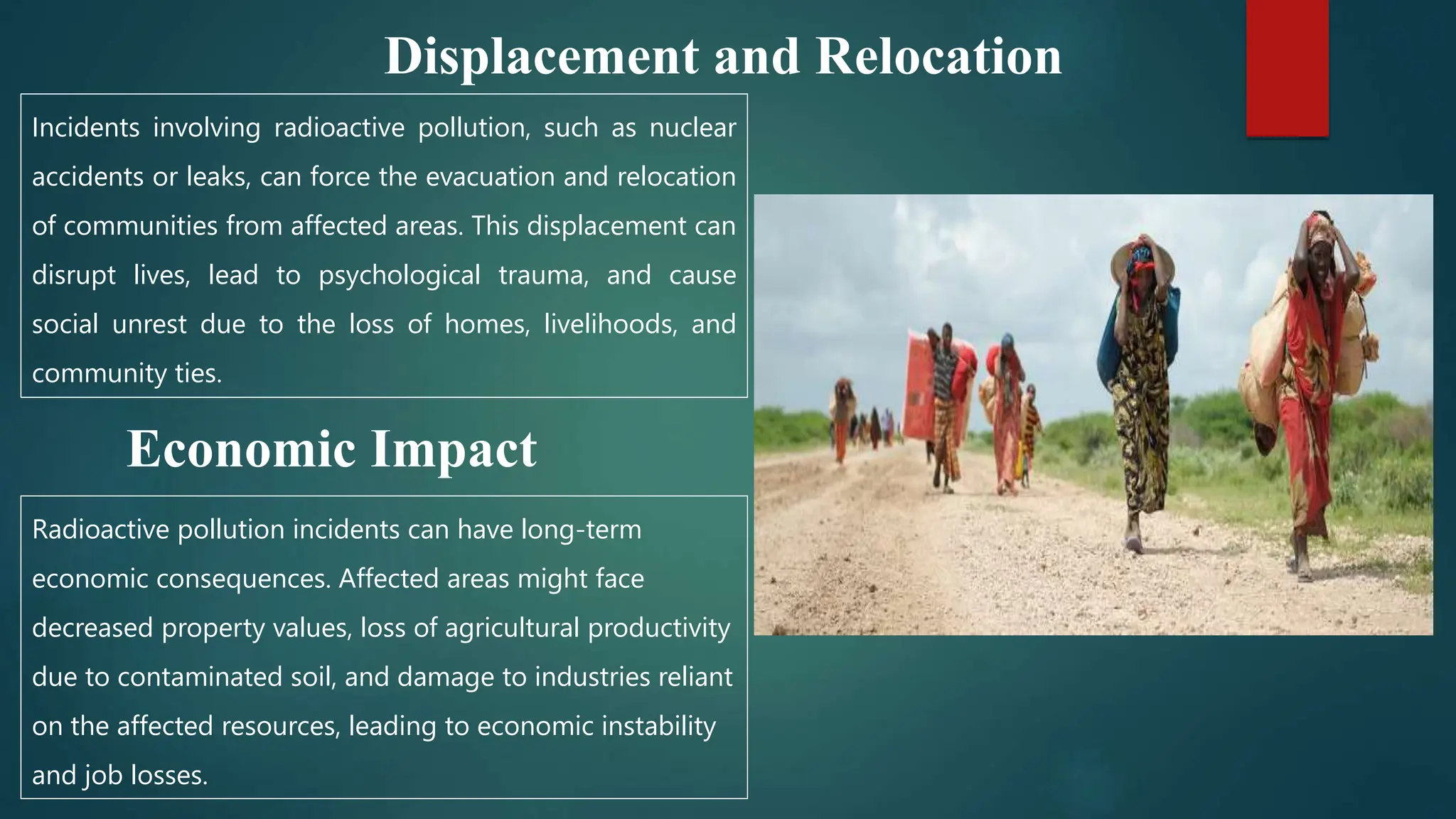 Displacement and Relocation

Incidents involving radioactive pollution, such as nuclear accidents or leaks, can force the evacuation and relocation of communities from affected areas. This displacement can disrupt lives, lead to psychological trauma, and cause social unrest due to the loss of homes, livelihoods, and community ties.

Economic Impact

Radioactive pollution incidents can have long-term economic consequences. Affected areas might face decreased property values, loss of agricultural productivity due to contaminated soil, and damage to industries reliant on the affected resources, leading to economic instability and job losses.